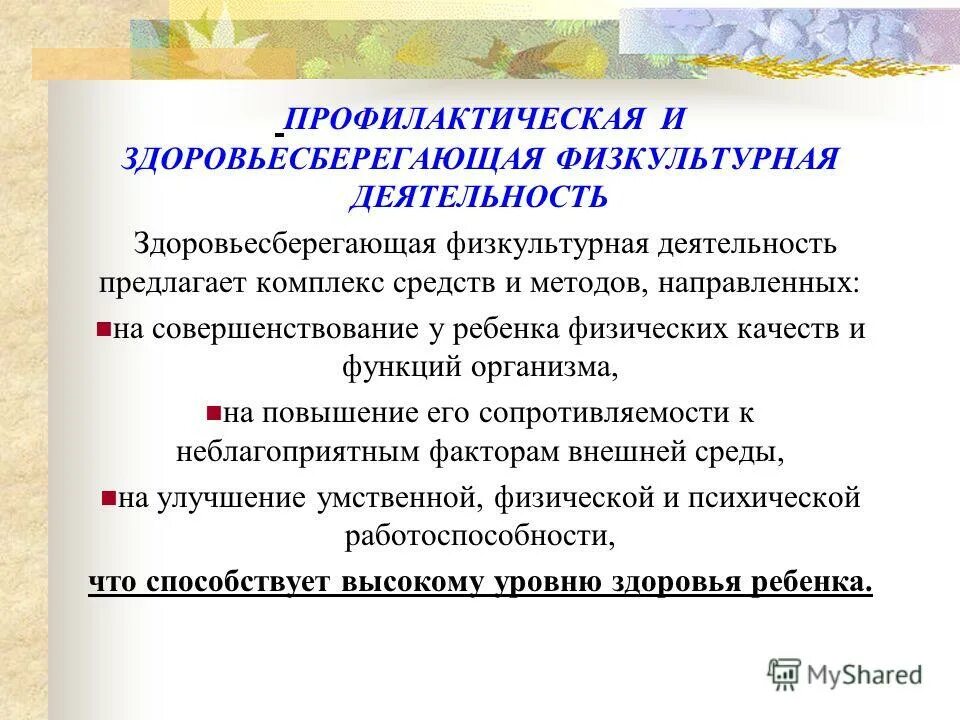 ПРОФИЛАКТИЧЕСКАЯ И ЗДОРОВЬЕСБЕРЕГАЮЩАЯ ФИЗКУЛЬТУРНАЯ ДЕЯТЕЛЬНОСТЬ

Здоровьесберегающая физкультурная деятельность предлагает комплекс средств и методов, направленных:

на совершенствование у ребенка физических качеств и функций организма,

на повышение его сопротивляемости к неблагоприятным факторам внешней среды,

на улучшение умственной, физической и психической работоспособности,

что способствует высокому уровню здоровья ребенка.

MyShared